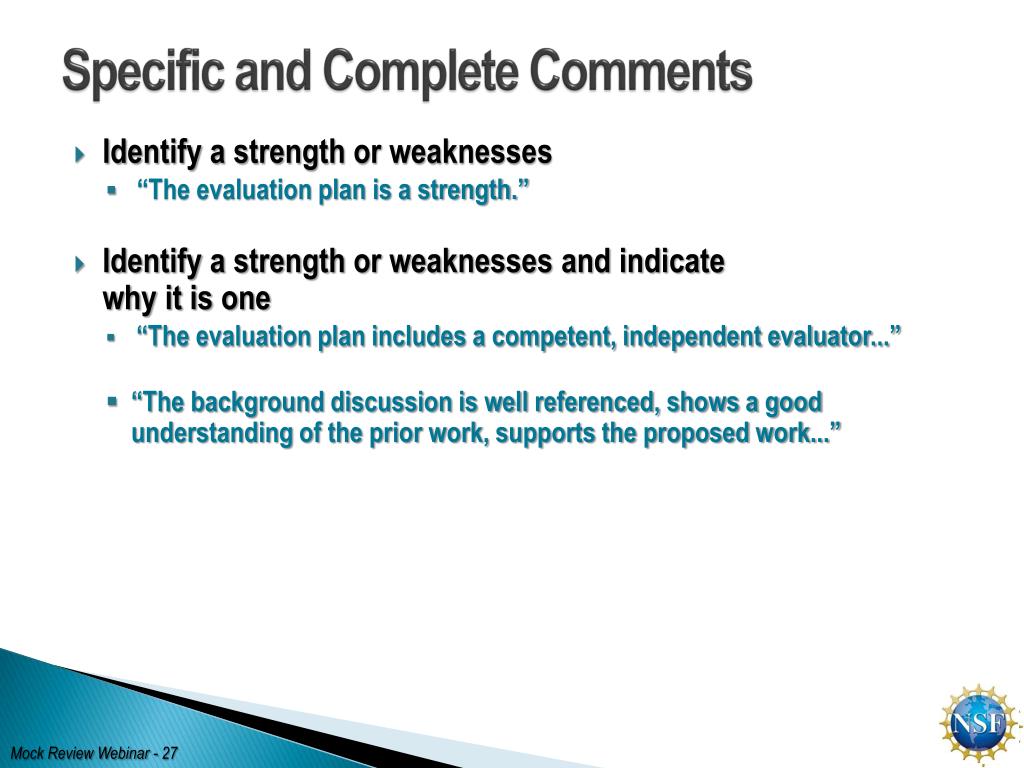 Specific and Complete Comments

Identify a strength or weaknesses

“The evaluation plan is a strength.”

Identify a strength or weaknesses and indicate why it is one

“The evaluation plan includes a competent, independent evaluator...”

“The background discussion is well referenced, shows a good understanding of the prior work, supports the proposed work...”

Mock Review Webinar - 27

NSF